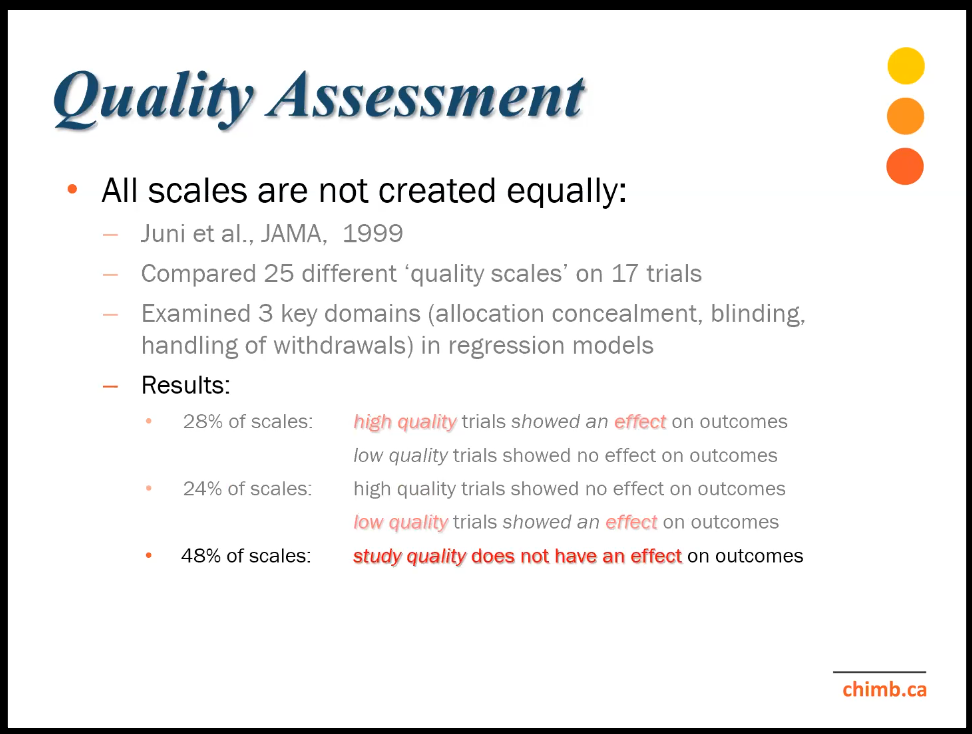 Quality Assessment

• All scales are not created equally:
– Juni et al., JAMA, 1999
– Compared 25 different 'quality scales' on 17 trials
– Examined 3 key domains (allocation concealment, blinding, handling of withdrawals) in regression models
– Results:
• 28% of scales: high quality trials showed an effect on outcomes
low quality trials showed no effect on outcomes
• 24% of scales: high quality trials showed no effect on outcomes
low quality trials showed an effect on outcomes
• 48% of scales: study quality does not have an effect on outcomes

chimb.ca